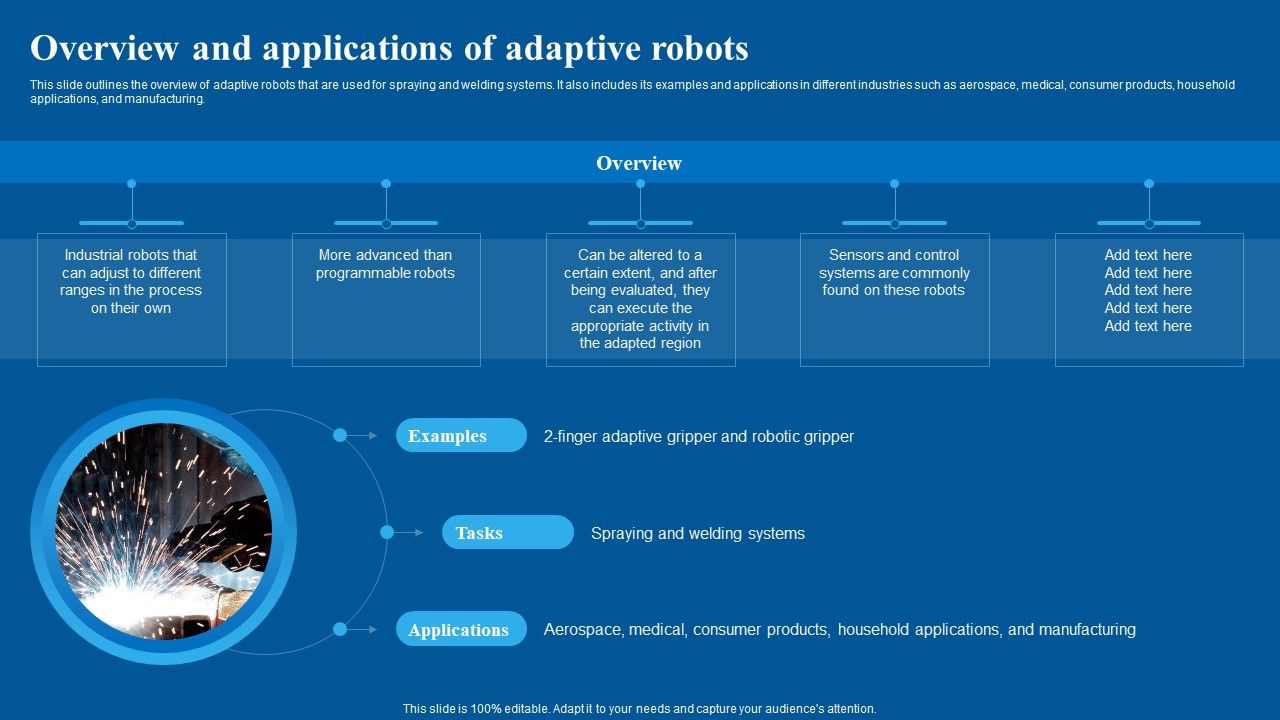 Overview and applications of adaptive robots

This slide outlines the overview of adaptive robots that are used for spraying and welding systems. It also includes its examples and applications in different industries such as aerospace, medical, consumer products, household applications, and manufacturing.

Overview

Industrial robots that can adjust to different ranges in the process on their own

More advanced than programmable robots

Can be altered to a certain extent, and after being evaluated, they can execute the appropriate activity in the adapted region

Sensors and control systems are commonly found on these robots

Add text here
Add text here
Add text here
Add text here
Add text here

Examples
2-finger adaptive gripper and robotic gripper

Tasks
Spraying and welding systems

Applications
Aerospace, medical, consumer products, household applications, and manufacturing

This slide is 100% editable. Adapt it to your needs and capture your audience's attention.